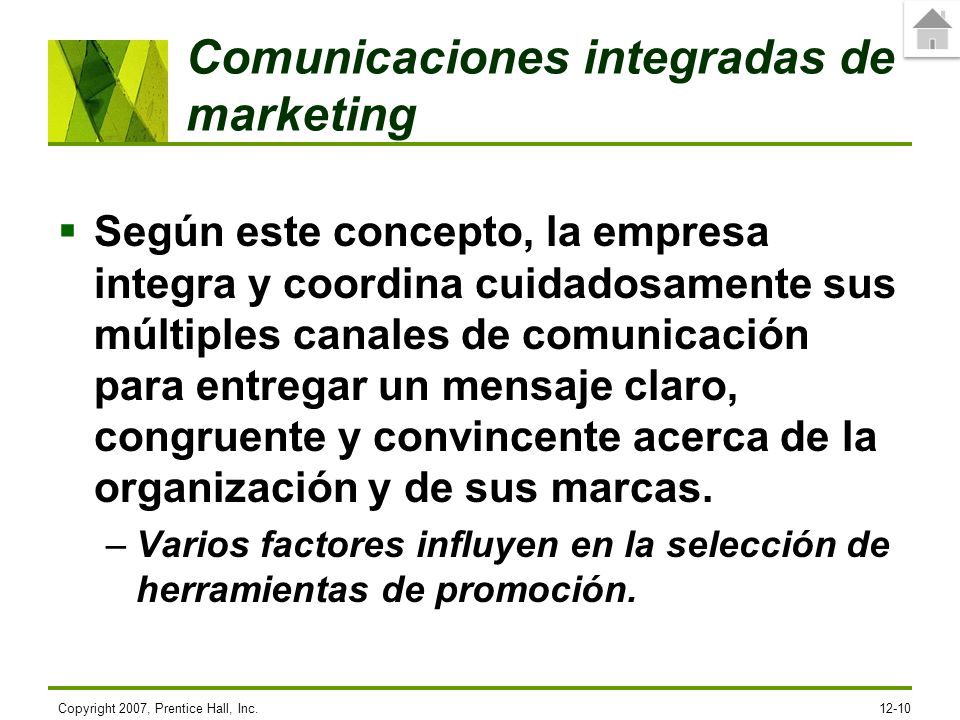 Comunicaciones integradas de marketing

▪ Según este concepto, la empresa integra y coordina cuidadosamente sus múltiples canales de comunicación para entregar un mensaje claro, congruente y convincente acerca de la organización y de sus marcas.

– Varios factores influyen en la selección de herramientas de promoción.

Copyright 2007, Prentice Hall, Inc.

12-10